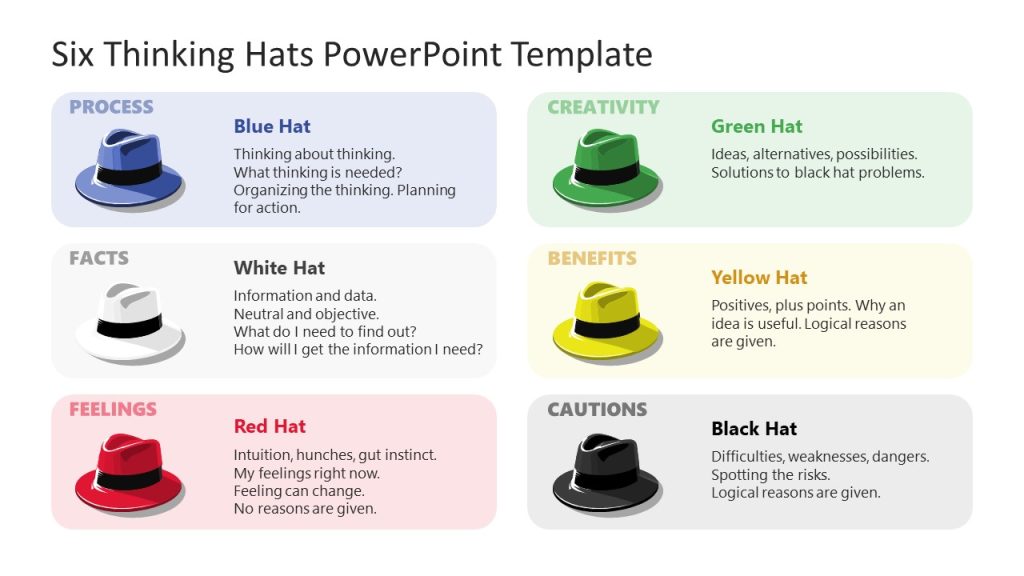 Six Thinking Hats PowerPoint Template

PROCESS

Blue Hat

Thinking about thinking.
What thinking is needed?
Organizing the thinking. Planning for action.

FACTS

White Hat

Information and data.
Neutral and objective.
What do I need to find out?
How will I get the information I need?

FEELINGS

Red Hat

Intuition, hunches, gut instinct.
My feelings right now.
Feeling can change.
No reasons are given.

CREATIVITY

Green Hat

Ideas, alternatives, possibilities.
Solutions to black hat problems.

BENEFITS

Yellow Hat

Positives, plus points. Why an idea is useful. Logical reasons are given.

CAUTIONS

Black Hat

Difficulties, weaknesses, dangers.
Spotting the risks.
Logical reasons are given.